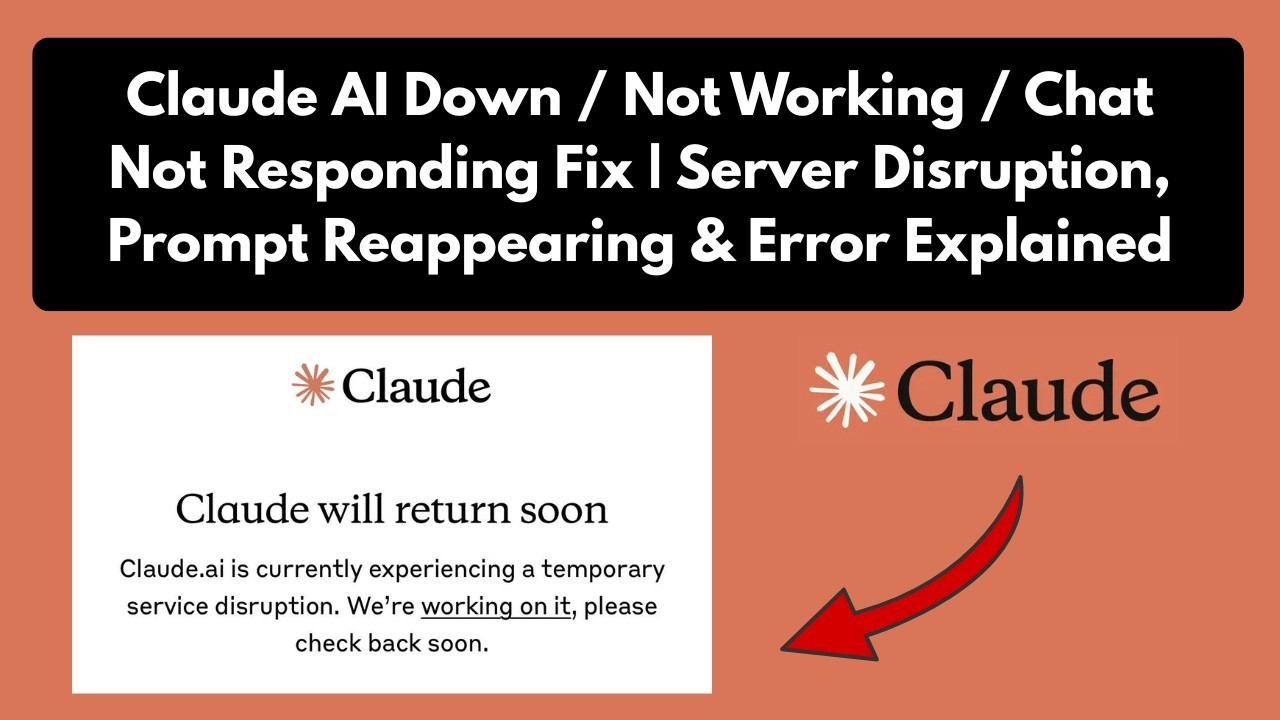 Claude AI Down / Not Working / Chat Not Responding Fix | Server Disruption, Prompt Reappearing & Error Explained

Claude

Claude will return soon

Claude.ai is currently experiencing a temporary service disruption. We're working on it, please check back soon.

Claude